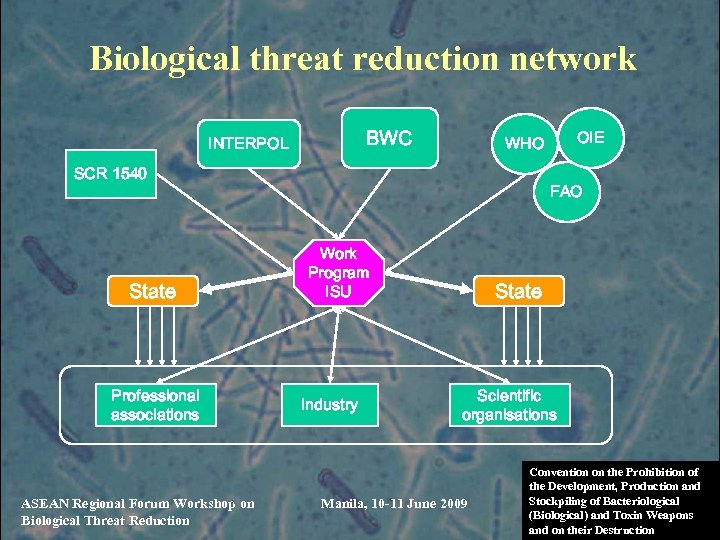 Biological threat reduction network

SCR 1540

INTERPOL

BWC

WHO

OIE

FAO

Work Program ISU

State

State

Professional associations

Industry

Scientific organisations

ASEAN Regional Forum Workshop on Biological Threat Reduction

Manila, 10-11 June 2009

Convention on the Prohibition of the Development, Production and Stockpiling of Bacteriological (Biological) and Toxin Weapons and on their Destruction